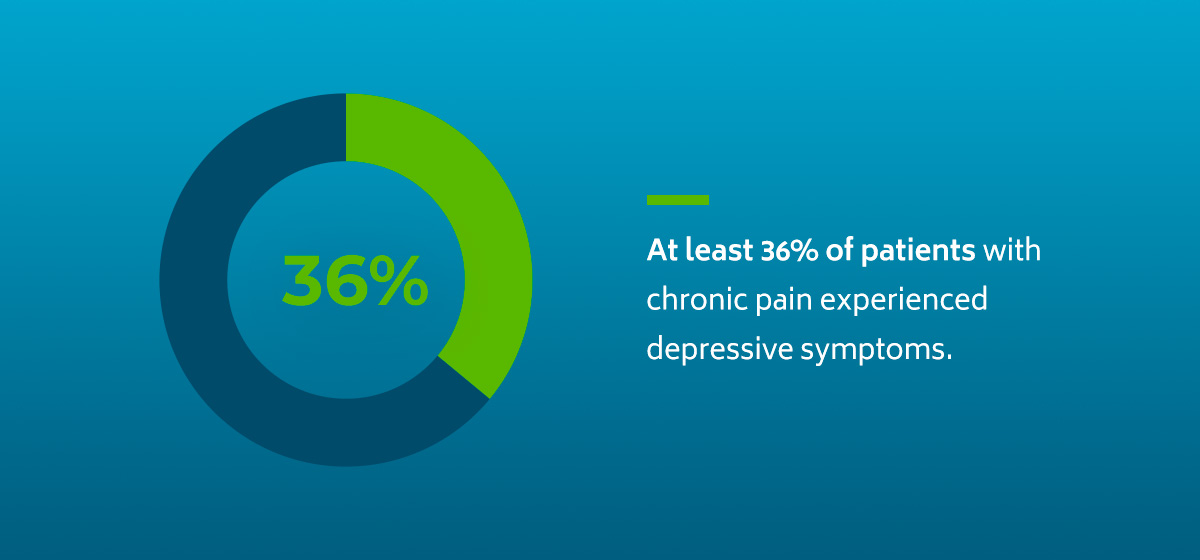 36%

At least 36% of patients with chronic pain experienced depressive symptoms.